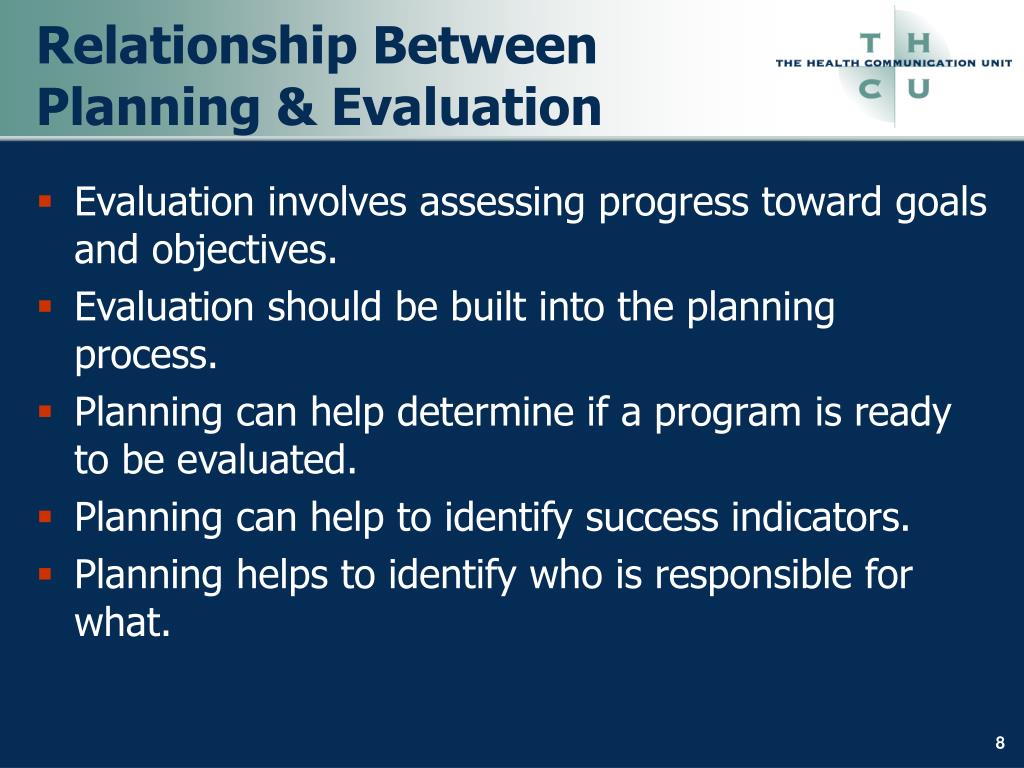 Relationship Between Planning & Evaluation

T H
THE HEALTH COMMUNICATION UNIT
C U

- Evaluation involves assessing progress toward goals and objectives.
- Evaluation should be built into the planning process.
- Planning can help determine if a program is ready to be evaluated.
- Planning can help to identify success indicators.
- Planning helps to identify who is responsible for what.

8